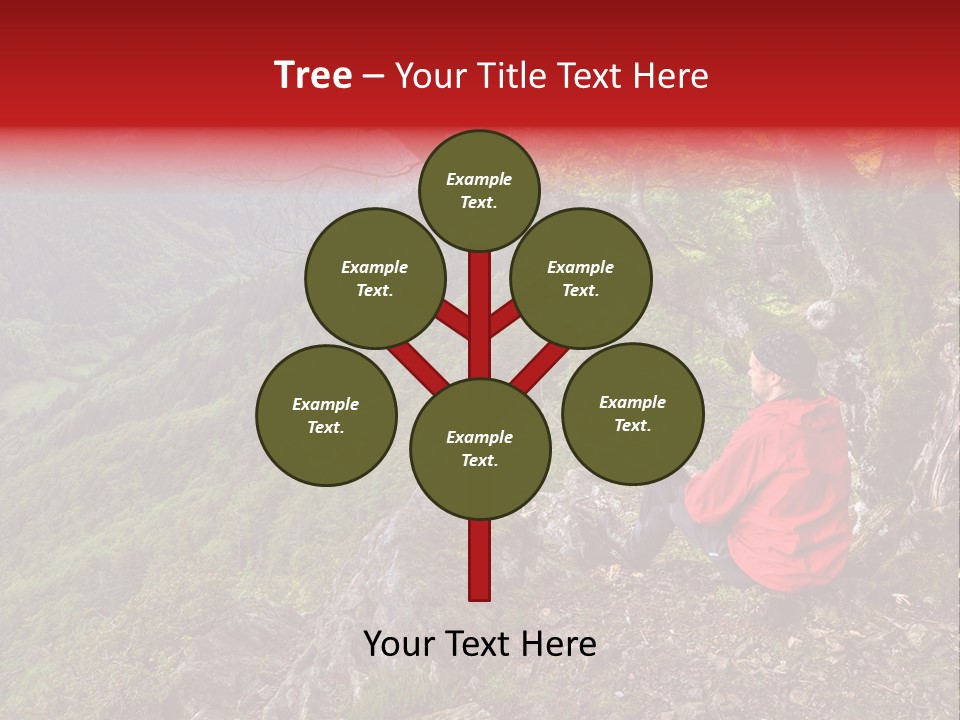 Tree – Your Title Text Here

Example Text.

Example Text.

Example Text.

Example Text.

Example Text.

Example Text.

Your Text Here